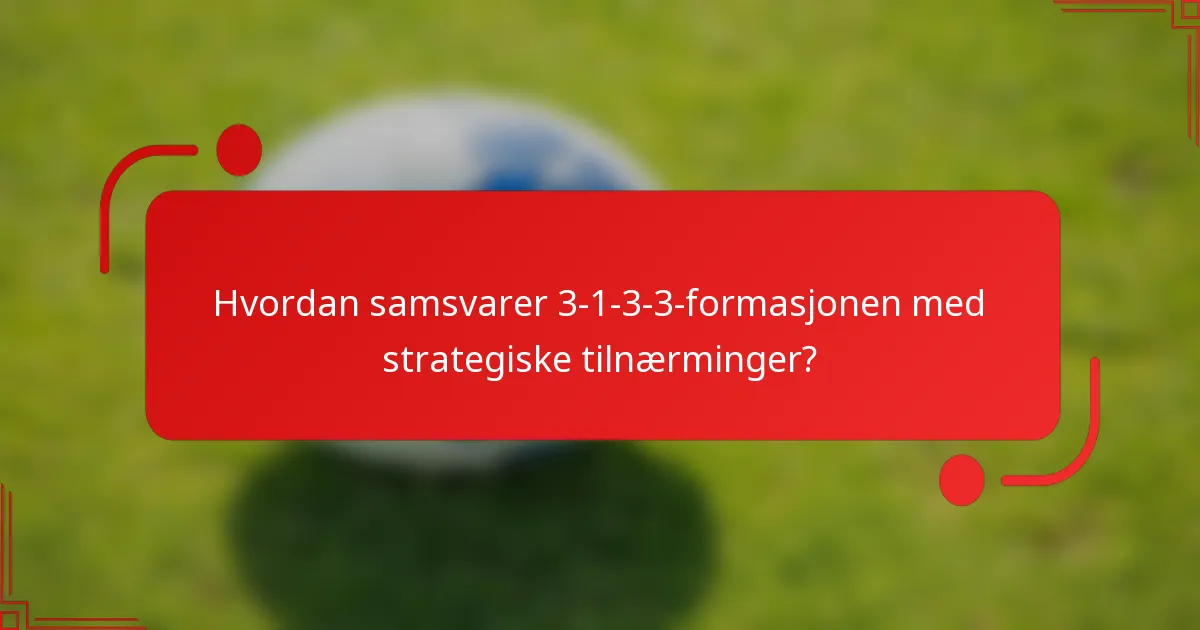 Hvordan samsvarer 3-1-3-3-formasjonen med strategiske tilnærminger?